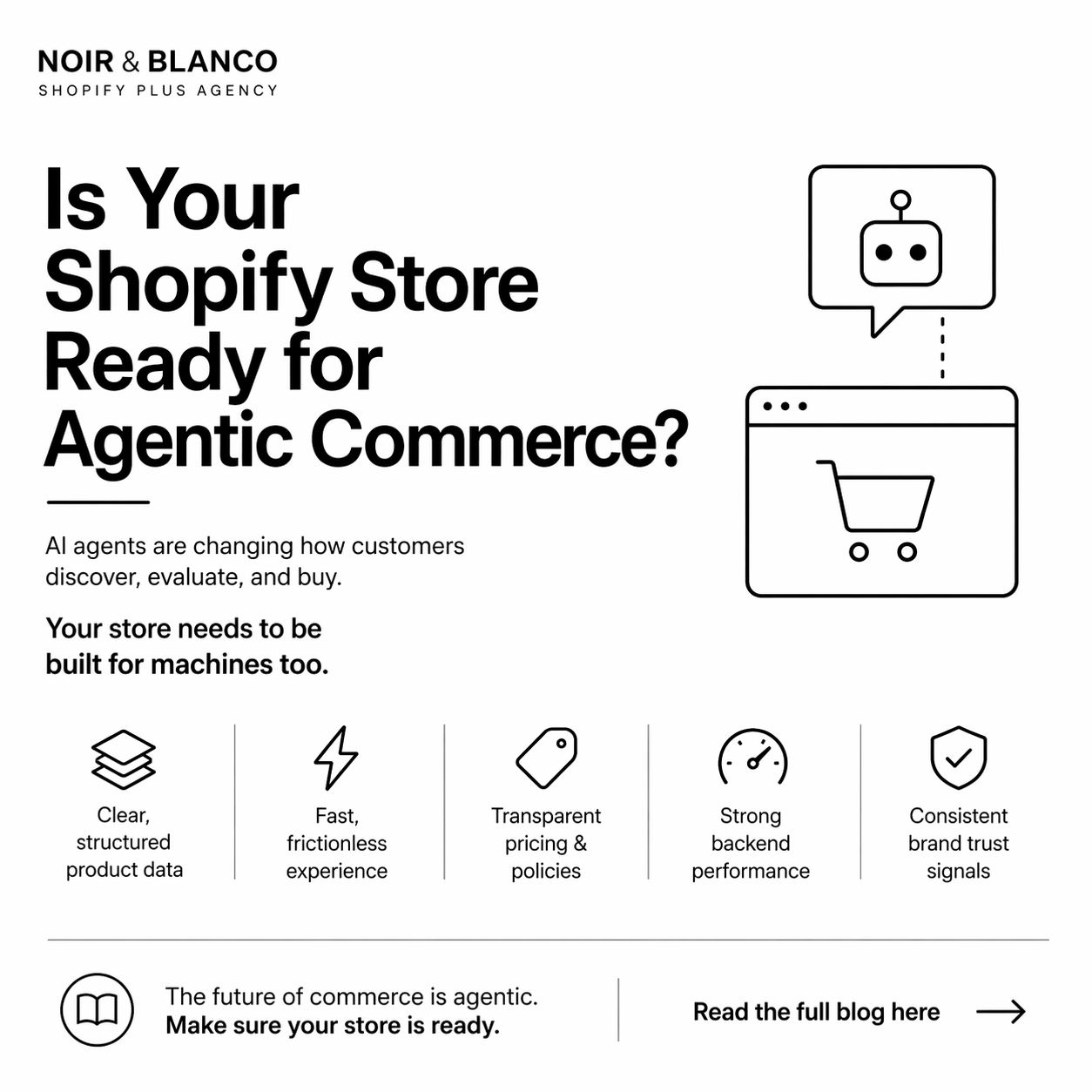 NOIR & BLANCO
SHOPIFY PLUS AGENCY

Is Your Shopify Store Ready for Agentic Commerce?

AI agents are changing how customers discover, evaluate, and buy.

Your store needs to be built for machines too.

Clear, structured product data

Fast, frictionless experience

Transparent pricing & policies

Strong backend performance

Consistent brand trust signals

The future of commerce is agentic.
Make sure your store is ready.

Read the full blog here